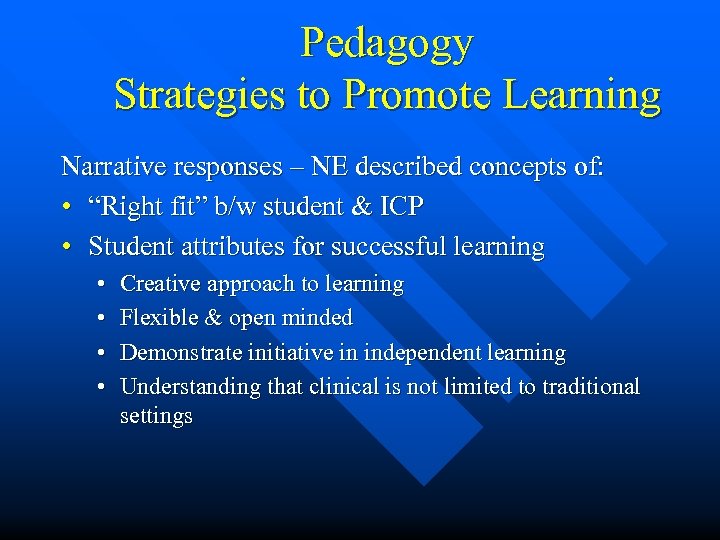 Pedagogy
Strategies to Promote Learning

Narrative responses – NE described concepts of:
• "Right fit" b/w student & ICP
• Student attributes for successful learning
  • Creative approach to learning
  • Flexible & open minded
  • Demonstrate initiative in independent learning
  • Understanding that clinical is not limited to traditional settings